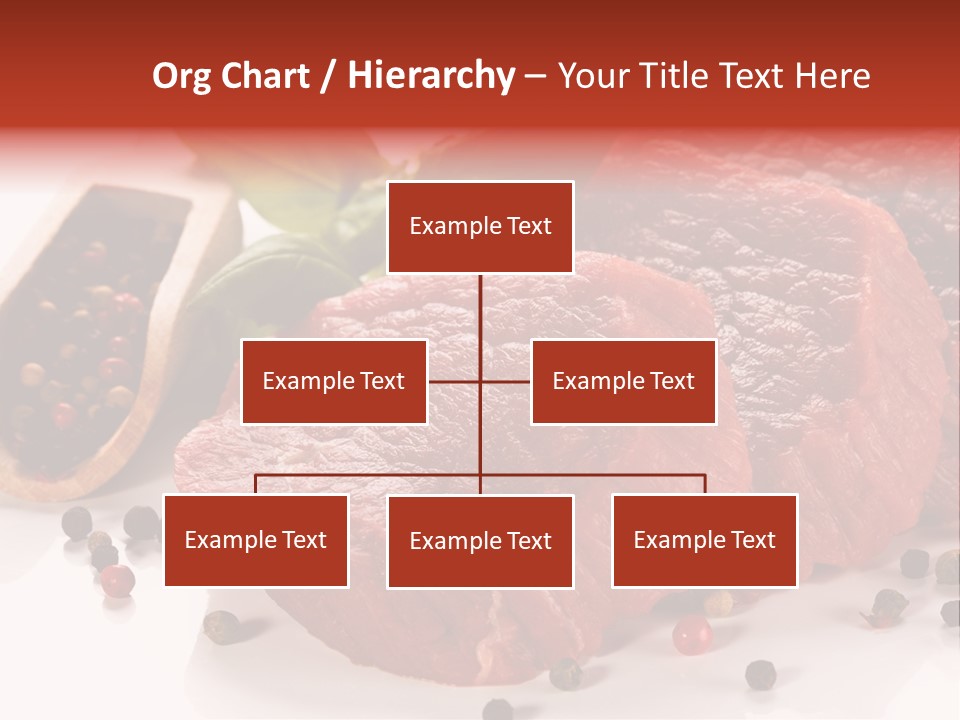 Org Chart / Hierarchy – Your Title Text Here

Example Text

Example Text

Example Text

Example Text

Example Text

Example Text